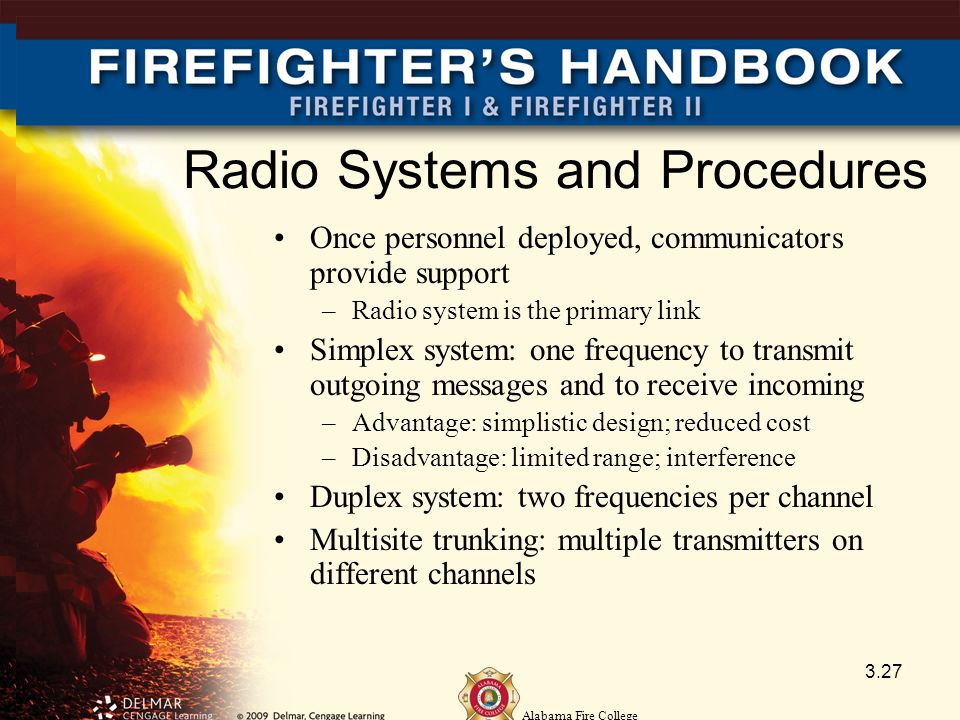 FIREFIGHTER'S HANDBOOK
FIREFIGHTER I & FIREFIGHTER II

Radio Systems and Procedures

• Once personnel deployed, communicators provide support
– Radio system is the primary link
• Simplex system: one frequency to transmit outgoing messages and to receive incoming
– Advantage: simplistic design; reduced cost
– Disadvantage: limited range; interference
• Duplex system: two frequencies per channel
• Multisite trunking: multiple transmitters on different channels

3.27

DELMAR CENGAGE Learning © 2009 Delmar, Cengage Learning

Alabama Fire College